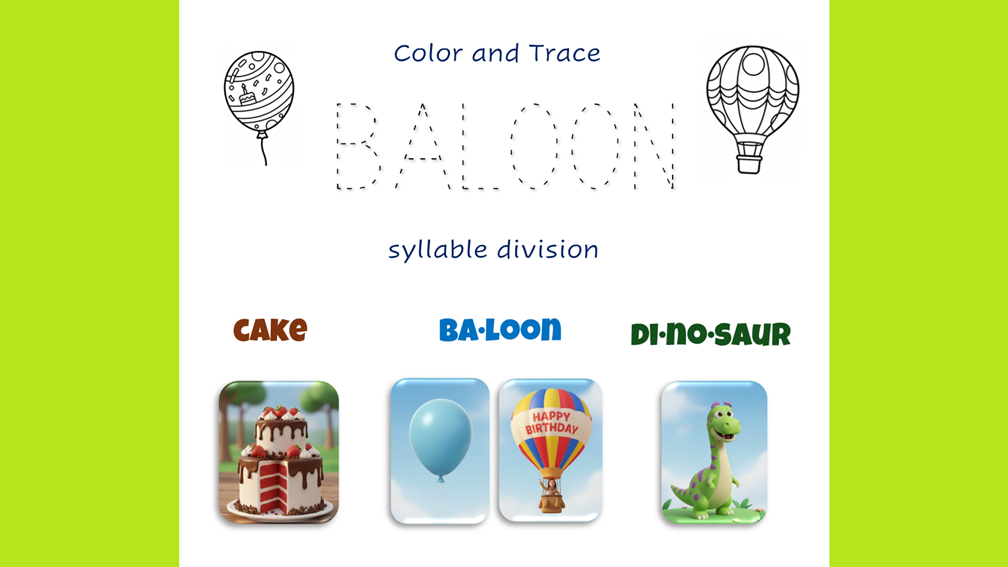 Color and Trace

BALOON

syllable division

CAKE

BA·LOON

DI·NO·SAUR

HAPPY BIRTHDAY